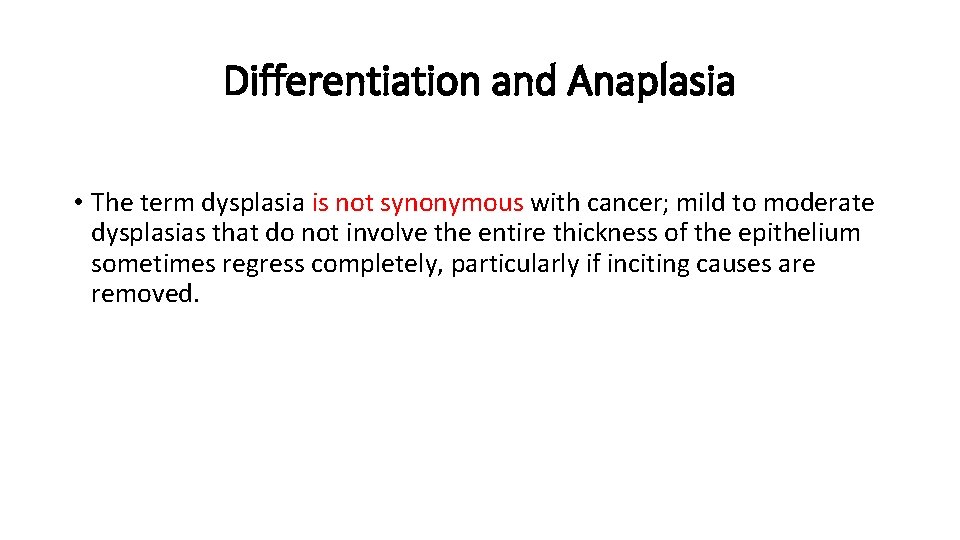 Differentiation and Anaplasia

• The term dysplasia is not synonymous with cancer; mild to moderate dysplasias that do not involve the entire thickness of the epithelium sometimes regress completely, particularly if inciting causes are removed.